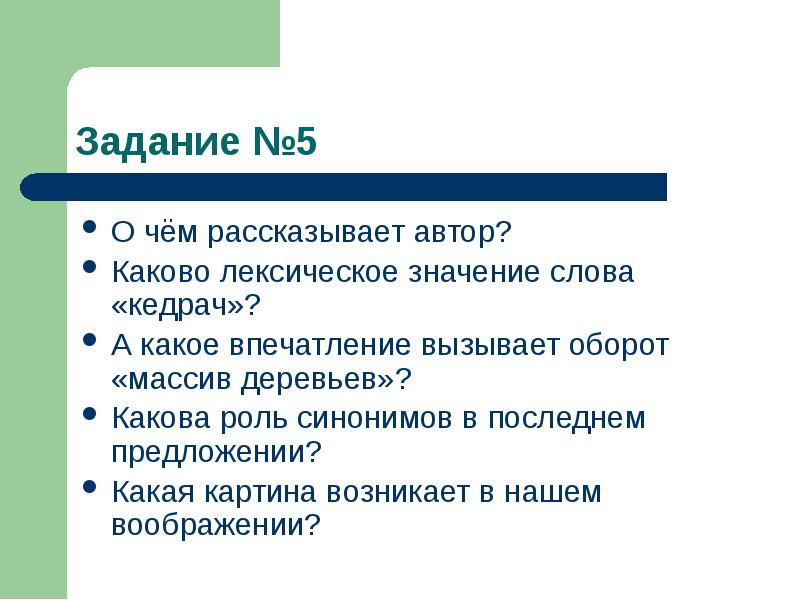 Задание №5

- О чём рассказывает автор?
- Каково лексическое значение слова «кедрач»?
- А какое впечатление вызывает оборот «массив деревьев»?
- Какова роль синонимов в последнем предложении?
- Какая картина возникает в нашем воображении?